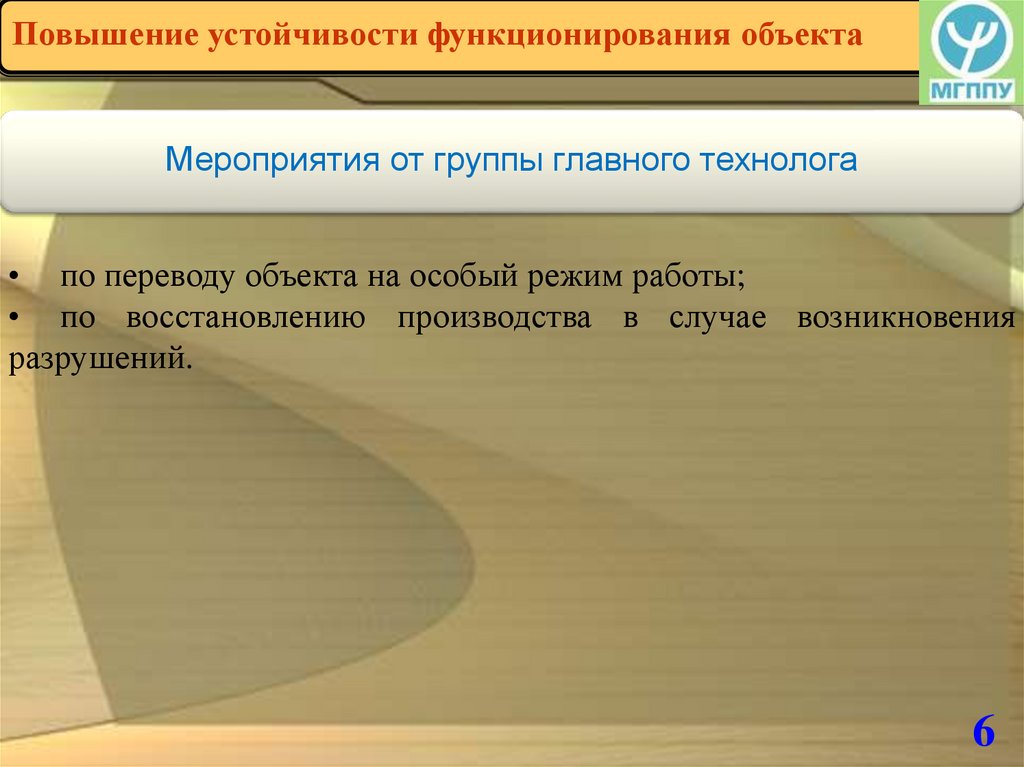 Повышение устойчивости функционирования объекта

МГППУ

Мероприятия от группы главного технолога

• по переводу объекта на особый режим работы;
• по восстановлению производства в случае возникновения разрушений.

6